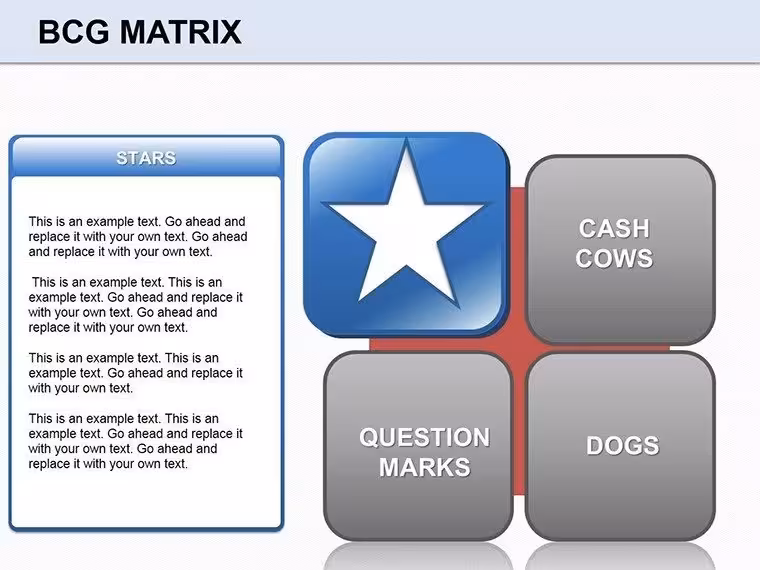 BCG MATRIX

STARS

This is an example text. Go ahead and replace it with your own text. Go ahead and replace it with your own text.

This is an example text. This is an example text. Go ahead and replace it with your own text. Go ahead and replace it with your own text.

This is an example text. This is an example text. Go ahead and replace it with your own text.

This is an example text. This is an example text. Go ahead and replace it with your own text. Go ahead and replace it with your own text.

CASH COWS

QUESTION MARKS

DOGS